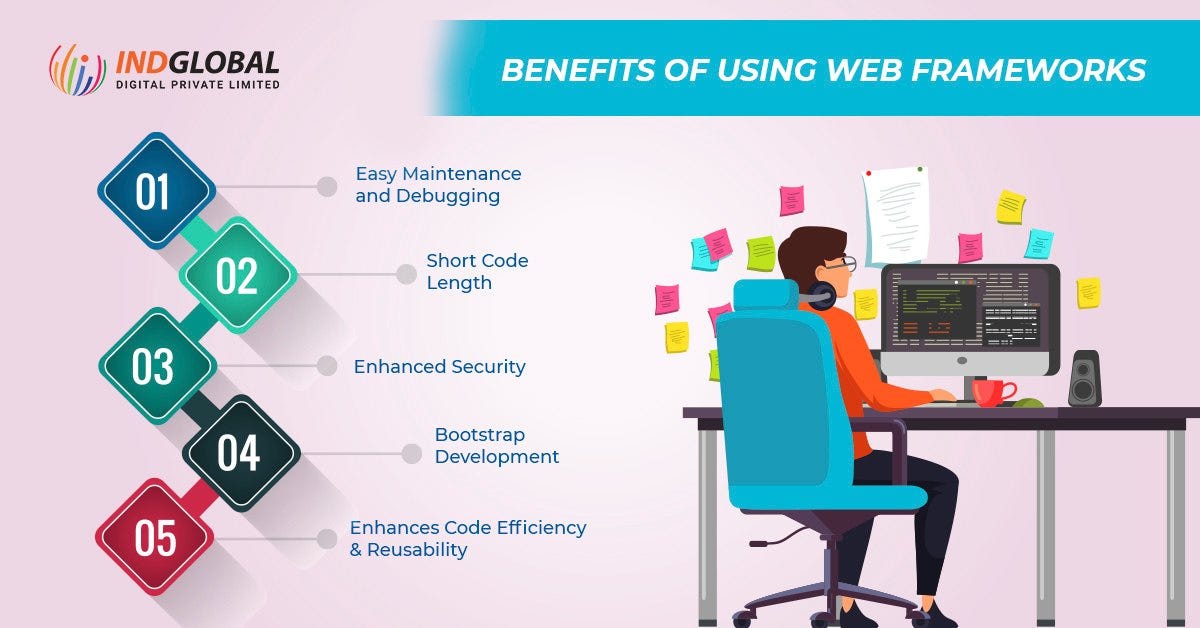 INDGLOBAL
DIGITAL PRIVATE LIMITED

BENEFITS OF USING WEB FRAMEWORKS

01 Easy Maintenance and Debugging

02 Short Code Length

03 Enhanced Security

04 Bootstrap Development

05 Enhances Code Efficiency & Reusability